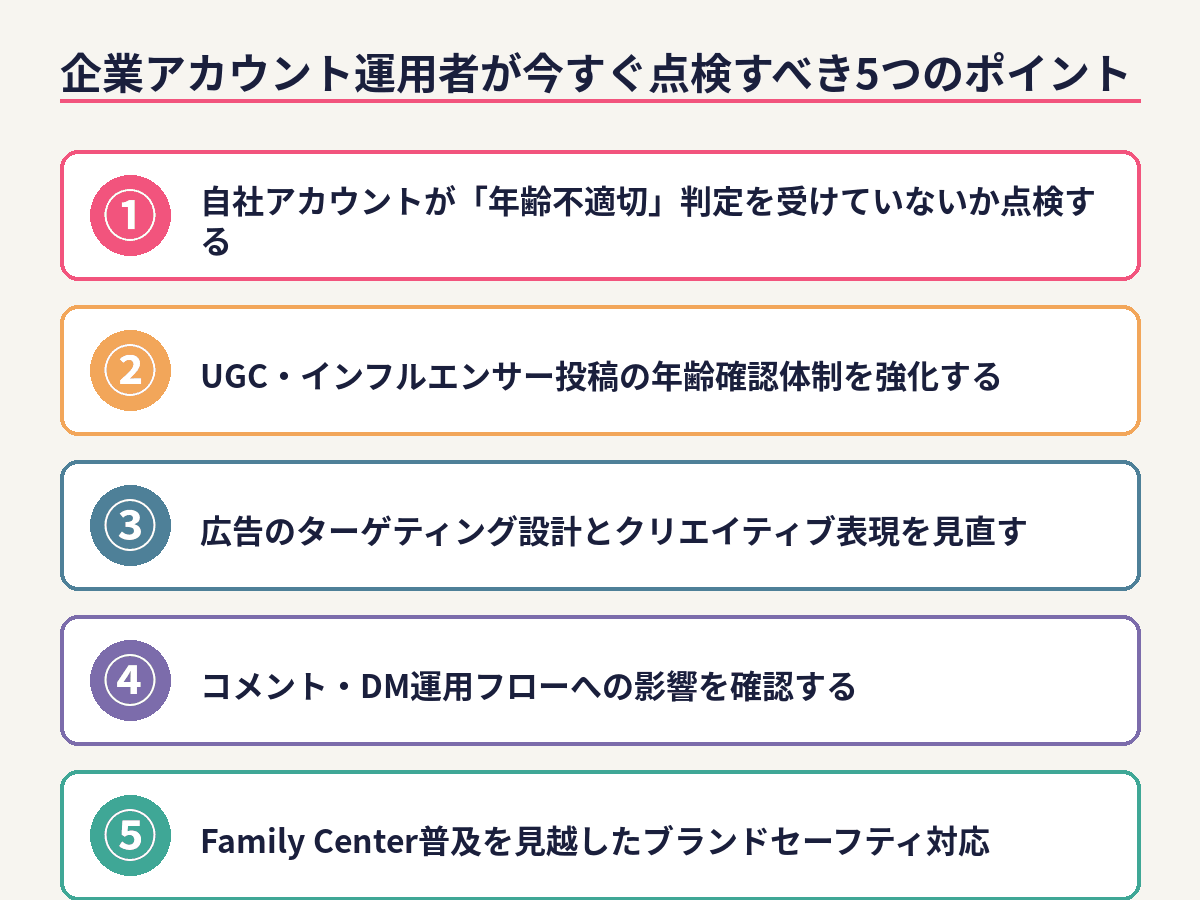 企業アカウント運用者が今すぐ点検すべき5つのポイント

①
自社アカウントが「年齢不適切」判定を受けていないか点検する

②
UGC・インフルエンサー投稿の年齢確認体制を強化する

③
広告のターゲティング設計とクリエイティブ表現を見直す

④
コメント・DM運用フローへの影響を確認する

⑤
Family Center普及を見越したブランドセーフティ対応